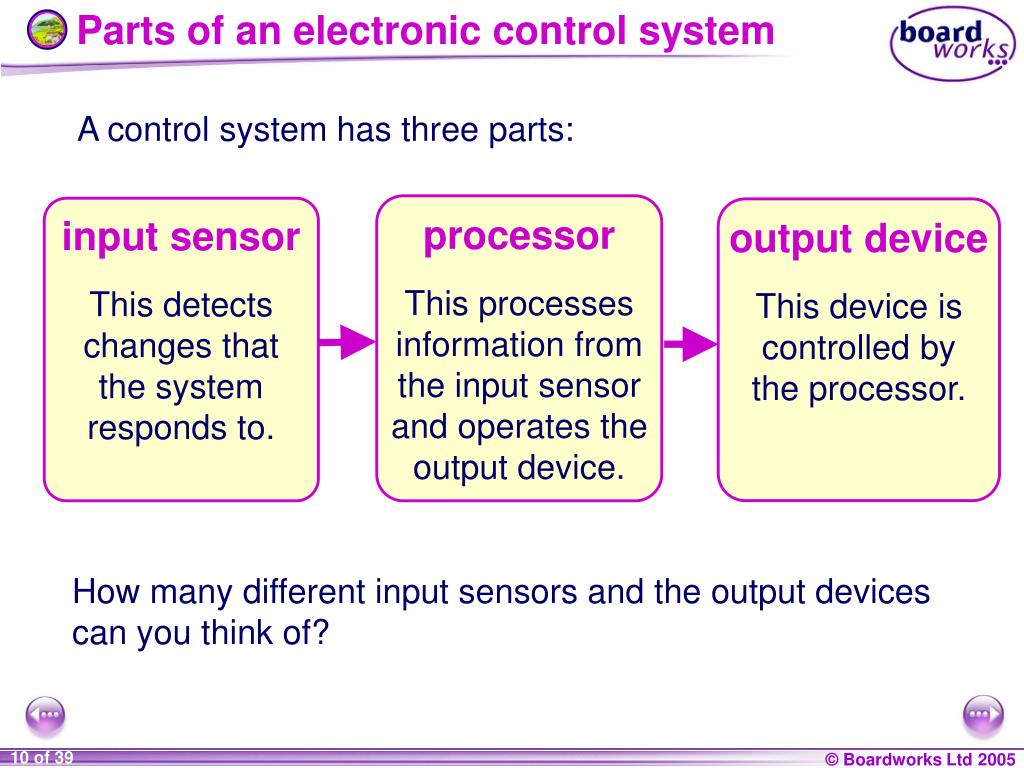 Parts of an electronic control system

board works

A control system has three parts:

input sensor

This detects changes that the system responds to.

processor

This processes information from the input sensor and operates the output device.

output device

This device is controlled by the processor.

How many different input sensors and the output devices can you think of?

10 of 39

© Boardworks Ltd 2005